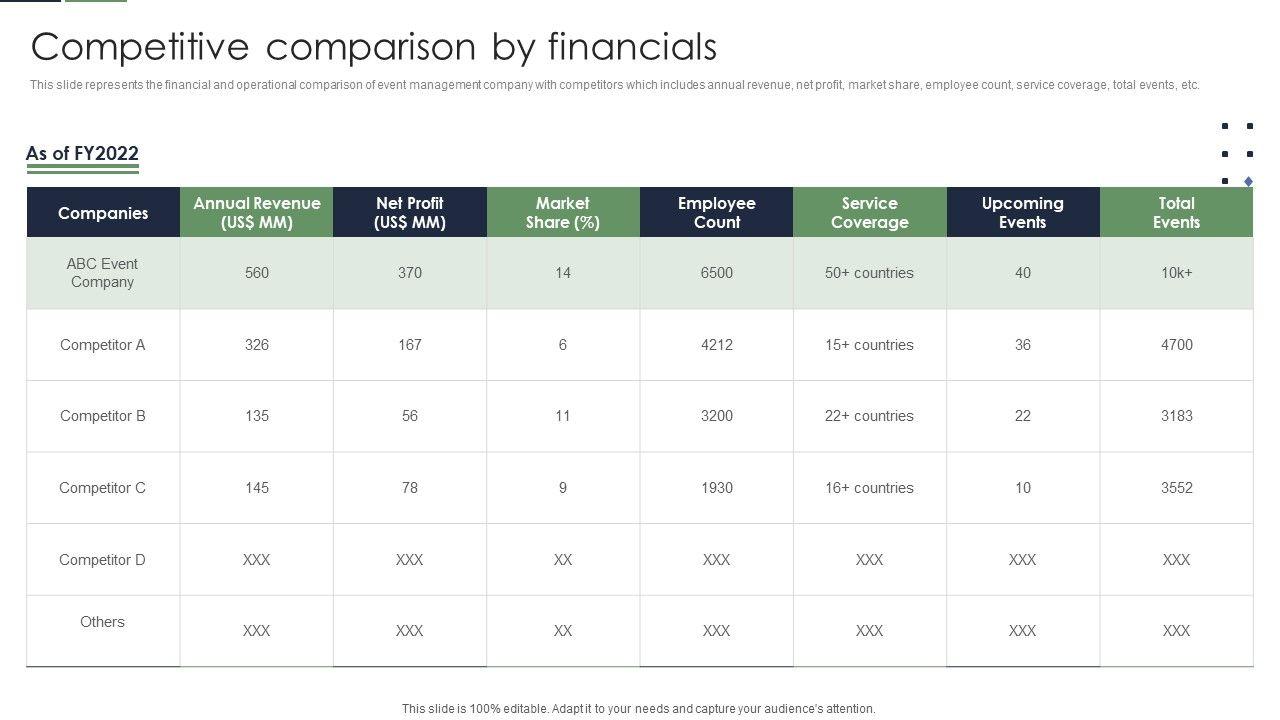 Competitive comparison by financials

This slide represents the financial and operational comparison of event management company with competitors which includes annual revenue, net profit, market share, employee count, service coverage, total events, etc.

As of FY2022

| Companies | Annual Revenue (US$ MM) | Net Profit (US$ MM) | Market Share (%) | Employee Count | Service Coverage | Upcoming Events | Total Events |
|---|---|---|---|---|---|---|---|
| ABC Event Company | 560 | 370 | 14 | 6500 | 50+ countries | 40 | 10k+ |
| Competitor A | 326 | 167 | 6 | 4212 | 15+ countries | 36 | 4700 |
| Competitor B | 135 | 56 | 11 | 3200 | 22+ countries | 22 | 3183 |
| Competitor C | 145 | 78 | 9 | 1930 | 16+ countries | 10 | 3552 |
| Competitor D | XXX | XXX | XX | XXX | XXX | XXX | XXX |
| Others | XXX | XXX | XX | XXX | XXX | XXX | XXX |

This slide is 100% editable. Adapt it to your needs and capture your audience's attention.